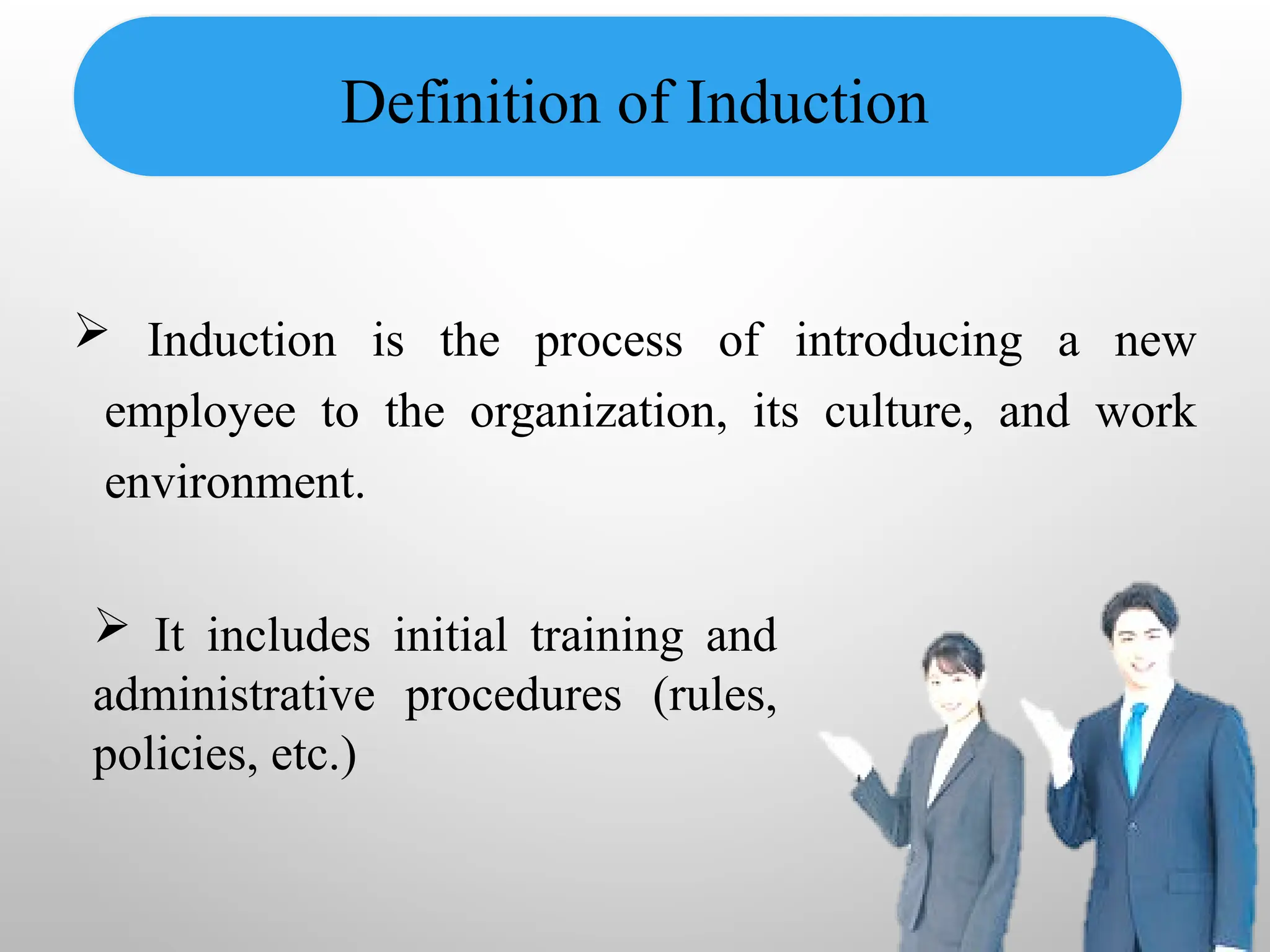 Definition of Induction

➢ Induction is the process of introducing a new employee to the organization, its culture, and work environment.

➢ It includes initial training and administrative procedures (rules, policies, etc.)